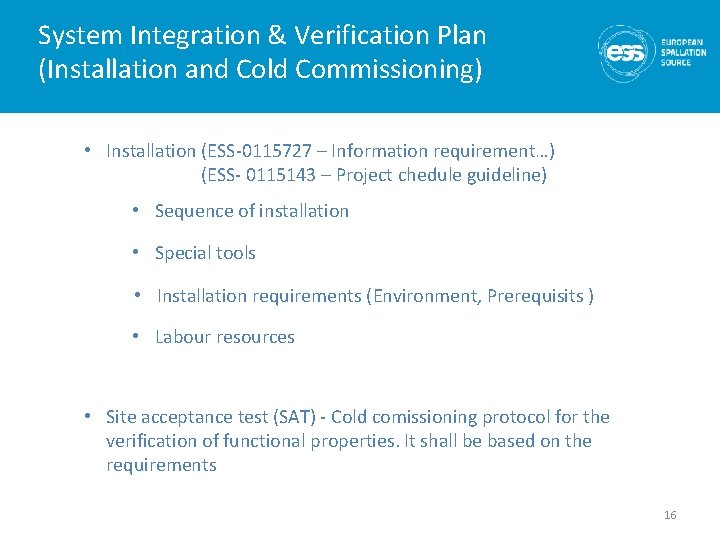 System Integration & Verification Plan
(Installation and Cold Commissioning)

ess EUROPEAN SPALLATION SOURCE

• Installation (ESS-0115727 – Information requirement…)
(ESS- 0115143 – Project chedule guideline)

• Sequence of installation

• Special tools

• Installation requirements (Environment, Prerequisits )

• Labour resources

• Site acceptance test (SAT) - Cold comissioning protocol for the verification of functional properties. It shall be based on the requirements

16